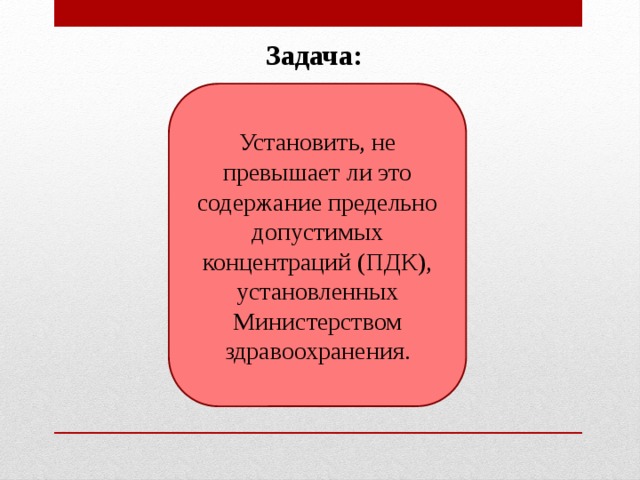 Задача:

Установить, не превышает ли это содержание предельно допустимых концентраций (ПДК), установленных Министерством здравоохранения.